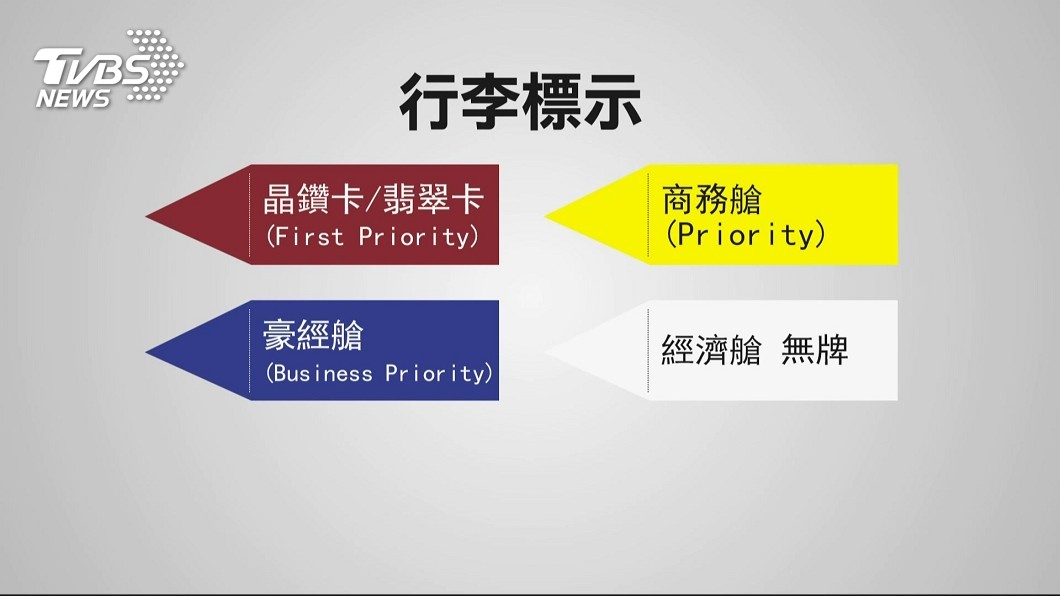 TVBS NEWS

行李標示

晶鑽卡/翡翠卡
(First Priority)

商務艙
(Priority)

豪經艙
(Business Priority)

經濟艙 無牌